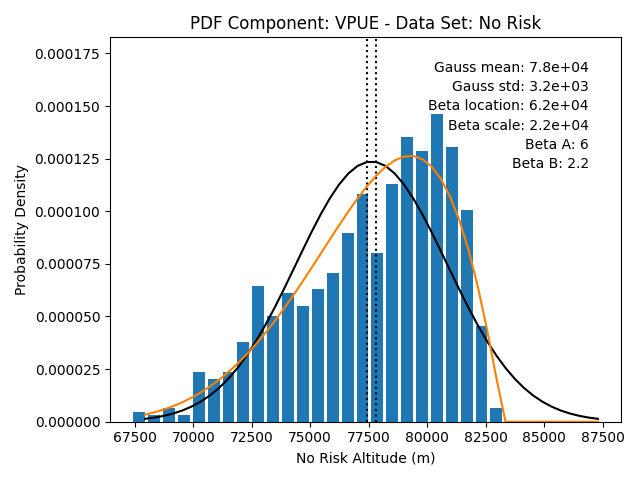 PDF Component: VPUE - Data Set: No Risk

Gauss mean: 7.8e+04
Gauss std: 3.2e+03
Beta location: 6.2e+04
Beta scale: 2.2e+04
Beta A: 6
Beta B: 2.2

Probability Density

0.000175
0.000150
0.000125
0.000100
0.000075
0.000050
0.000025
0.000000

67500 70000 72500 75000 77500 80000 82500 85000 87500

No Risk Altitude (m)